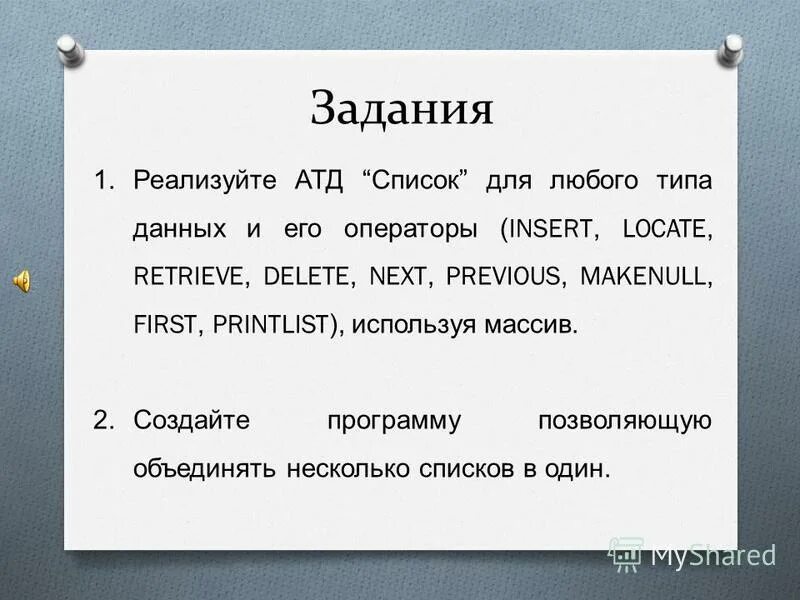 Задания

1. Реализуйте АТД “Список” для любого типа данных и его операторы (INSERT, LOCATE, RETRIEVE, DELETE, NEXT, PREVIOUS, MAKENULL, FIRST, PRINTLIST), используя массив.

2. Создайте программу позволяющую объединять несколько списков в один.

MyShared